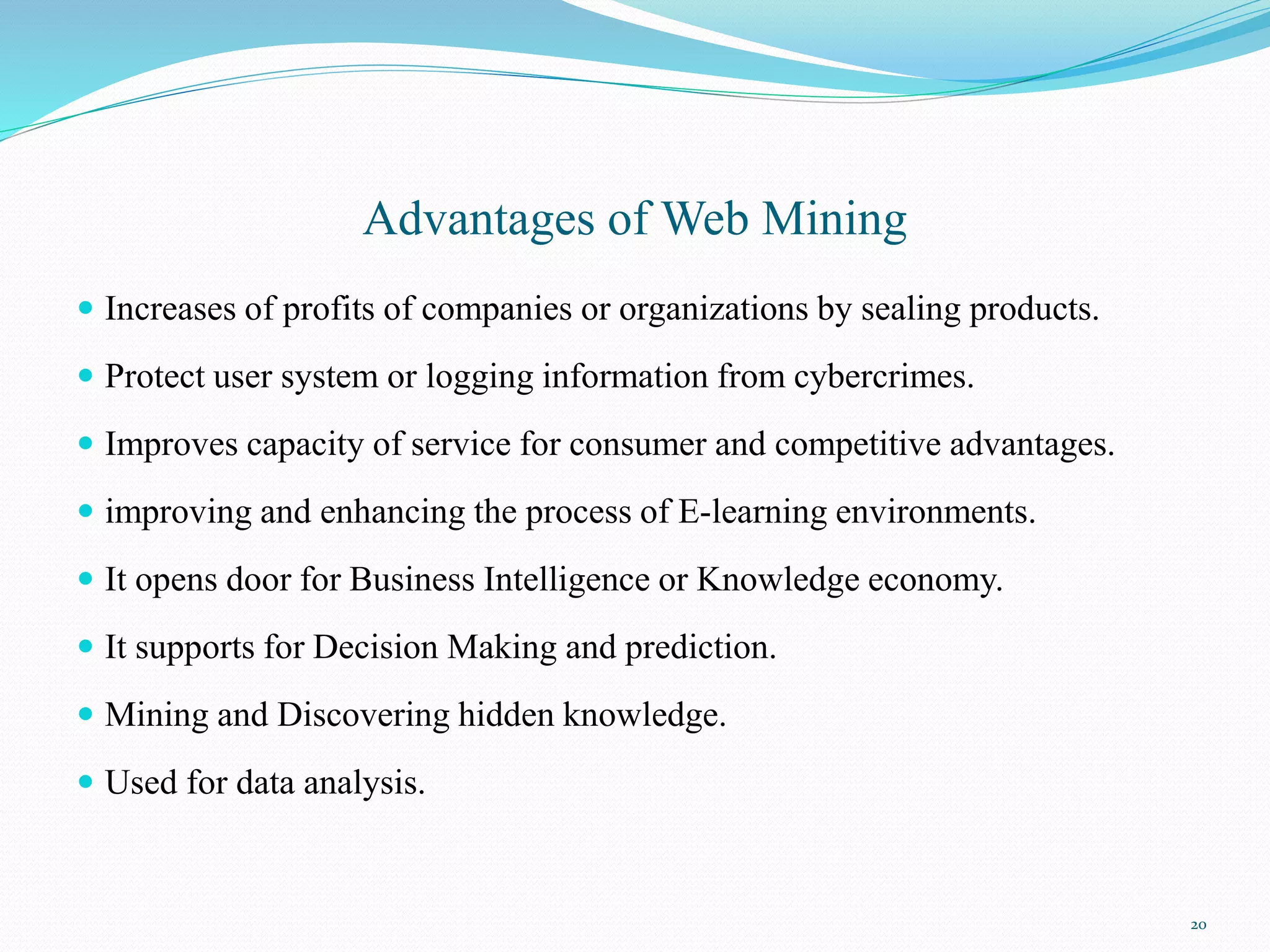 Advantages of Web Mining

- Increases of profits of companies or organizations by sealing products.
- Protect user system or logging information from cybercrimes.
- Improves capacity of service for consumer and competitive advantages.
- improving and enhancing the process of E-learning environments.
- It opens door for Business Intelligence or Knowledge economy.
- It supports for Decision Making and prediction.
- Mining and Discovering hidden knowledge.
- Used for data analysis.

20